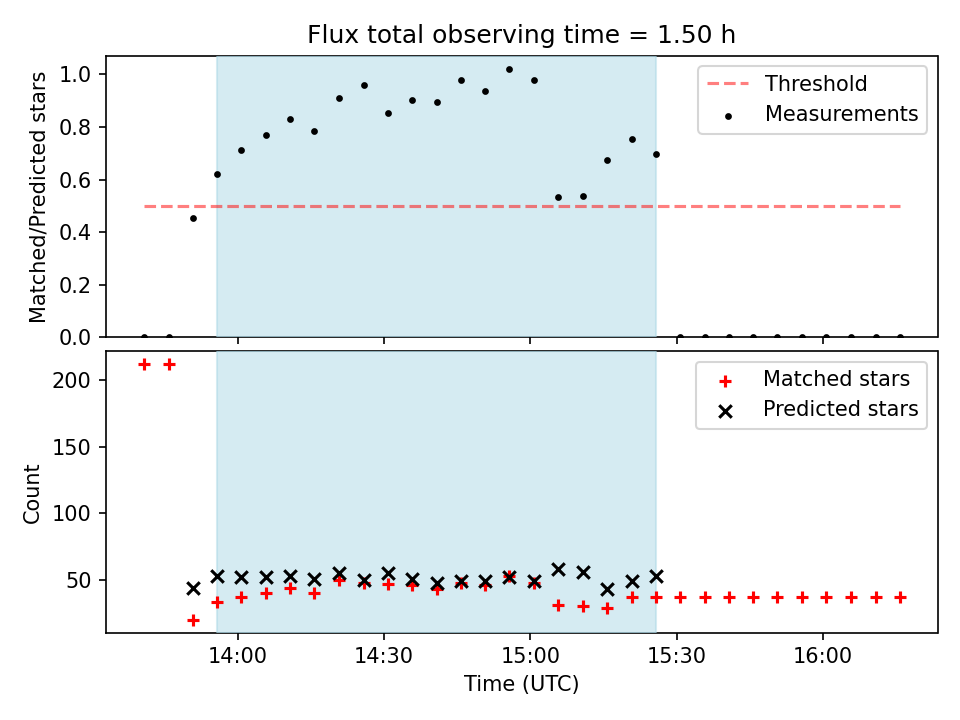 Flux total observing time = 1.50 h

Matched/Predicted stars

1.0
0.8
0.6
0.4
0.2
0.0

Threshold
Measurements

Count

200
150
100
50

Matched stars
Predicted stars

14:00
14:30
15:00
15:30
16:00

Time (UTC)